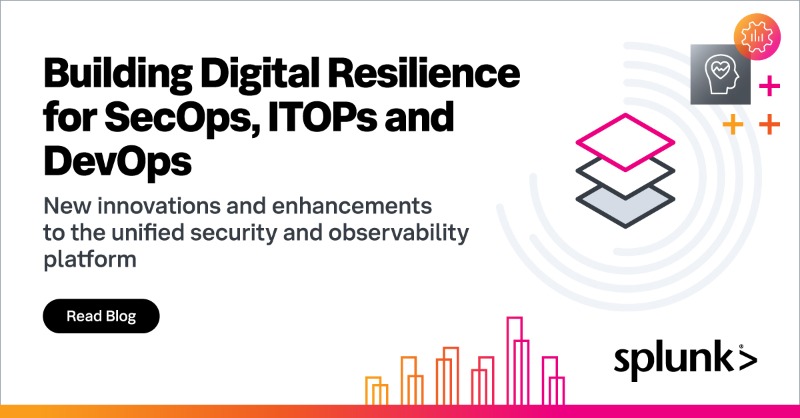 Building Digital Resilience for SecOps, ITOPs and DevOps

New innovations and enhancements to the unified security and observability platform

Read Blog

splunk>